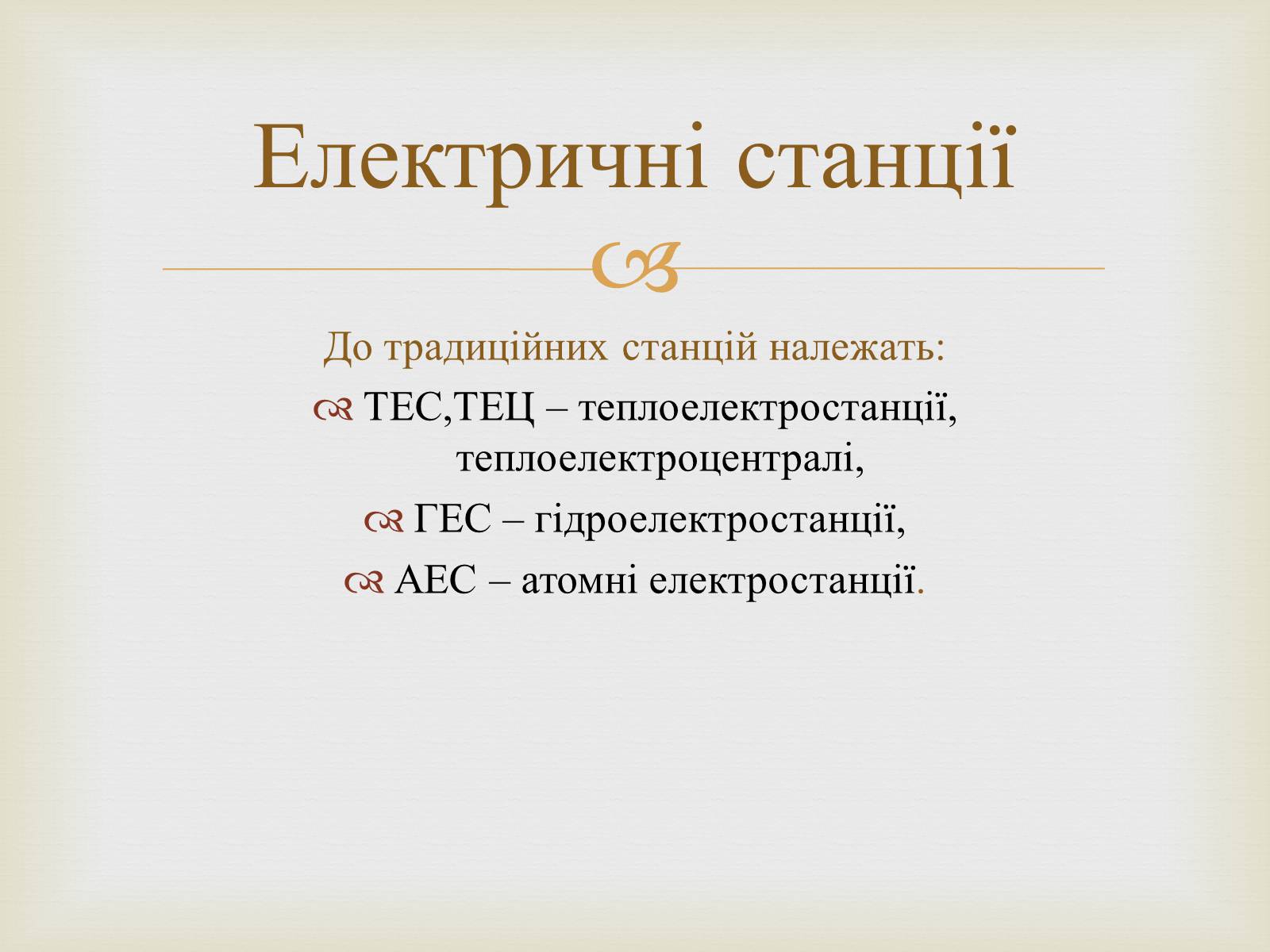 Електричні станції

До традиційних станцій належать:

ТЕС,ТЕЦ – теплоелектростанції, теплоелектроцентралі,

ГЕС – гідроелектростанції,

АЕС – атомні електростанції.